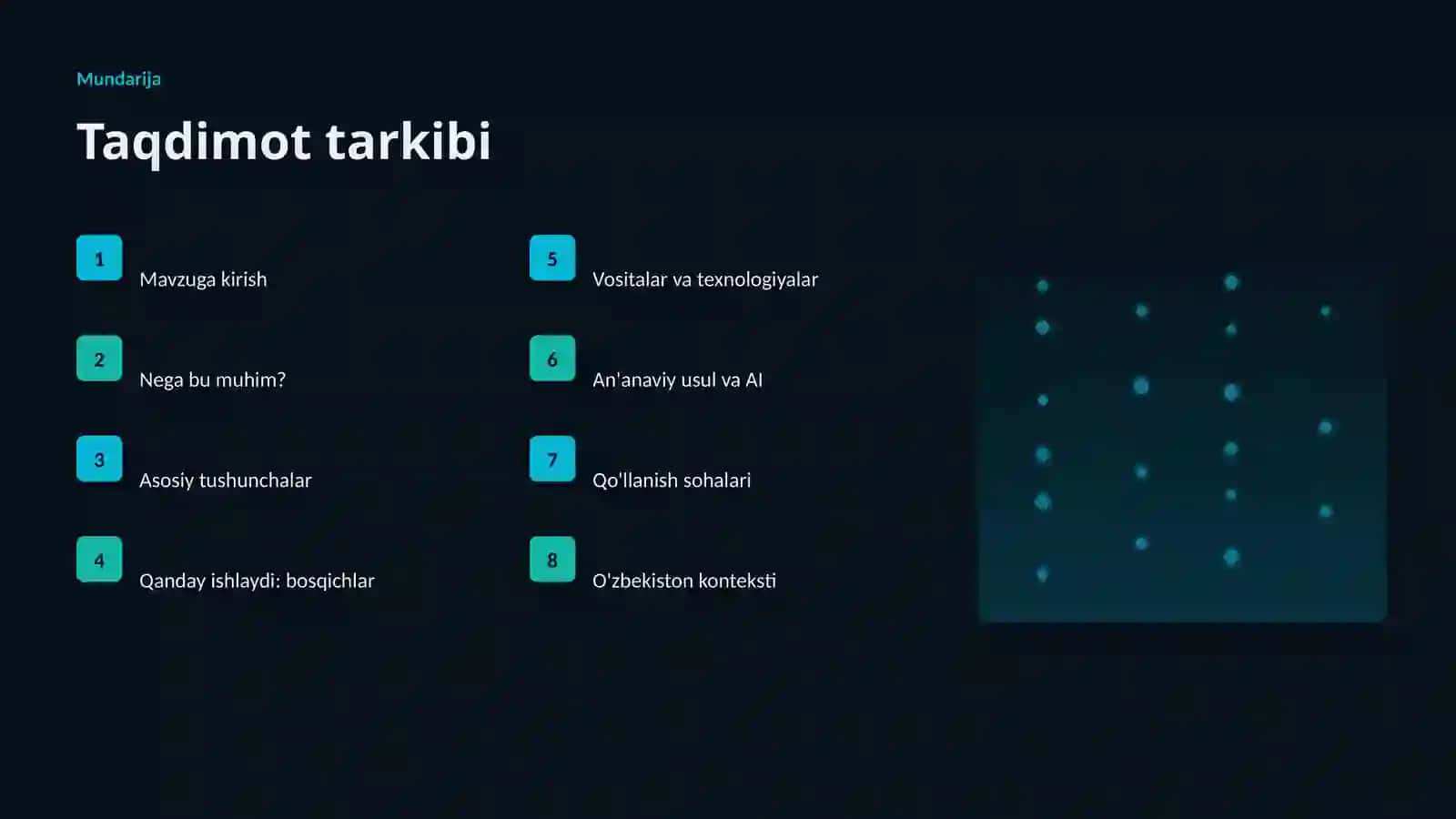 Mundarija

Taqdimot tarkibi

1
Mavzuga kirish

2
Nega bu muhim?

3
Asosiy tushunchalar

4
Qanday ishlaydi: bosqichlar

5
Vositalar va texnologiyalar

6
An'anaviy usul va AI

7
Qo'llanish sohalari

8
O'zbekiston konteksti